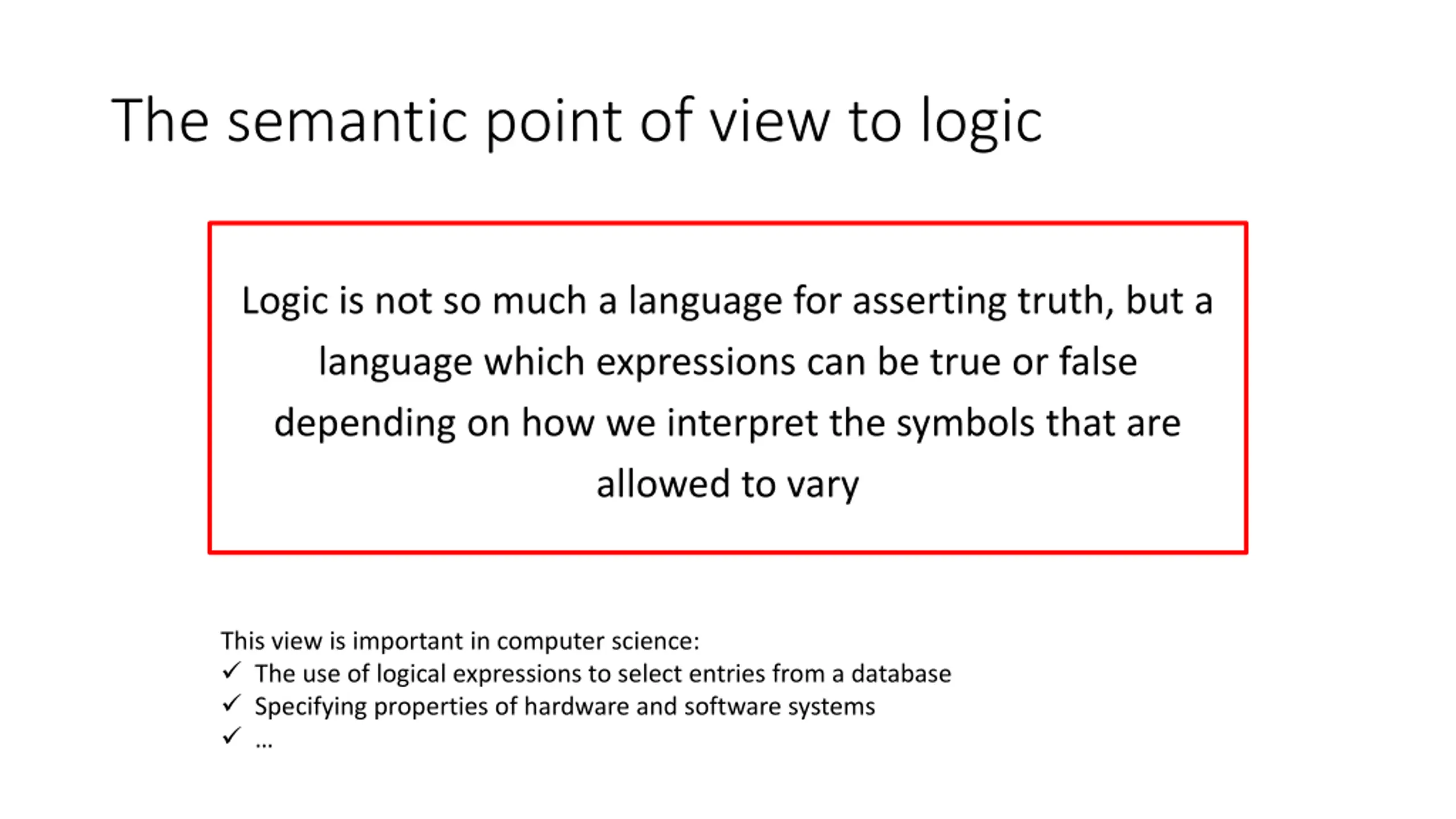 The semantic point of view to logic

Logic is not so much a language for asserting truth, but a language which expressions can be true or false depending on how we interpret the symbols that are allowed to vary

This view is important in computer science:
✓ The use of logical expressions to select entries from a database
✓ Specifying properties of hardware and software systems
✓ ...